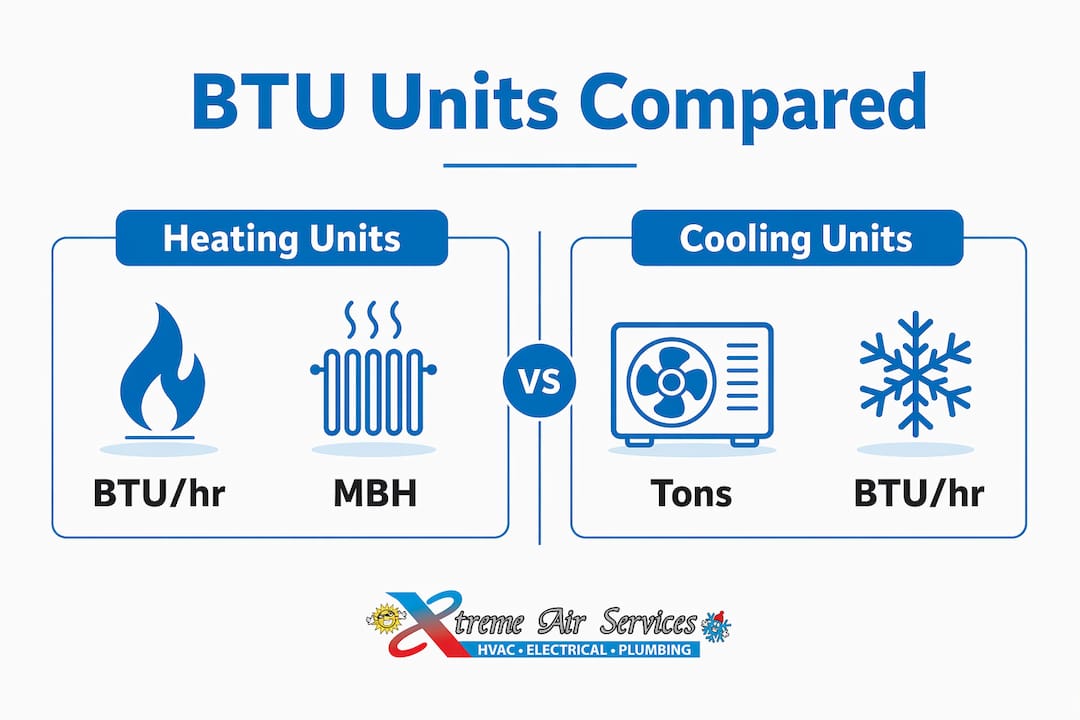 BTU Units Compared

Heating Units

BTU/hr

MBH

VS

Cooling Units

Tons

BTU/hr

Xtreme Air Services
HVAC • ELECTRICAL • PLUMBING